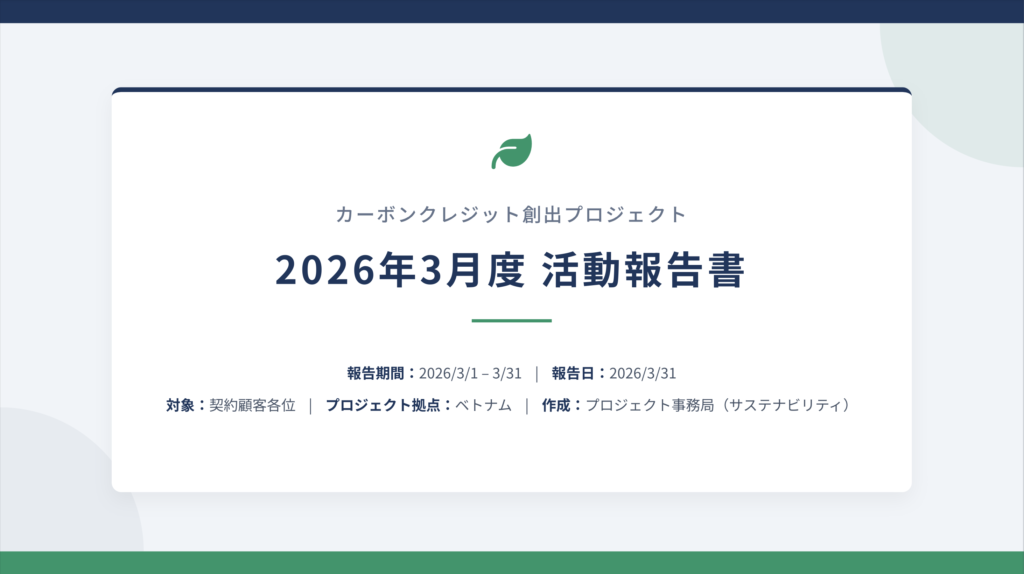 カーボンクレジット創出プロジェクト

2026年3月度 活動報告書

報告期間：2026/3/1 – 3/31 | 報告日：2026/3/31

対象：契約顧客各位 | プロジェクト拠点：ベトナム | 作成：プロジェクト事務局（サステナビリティ）